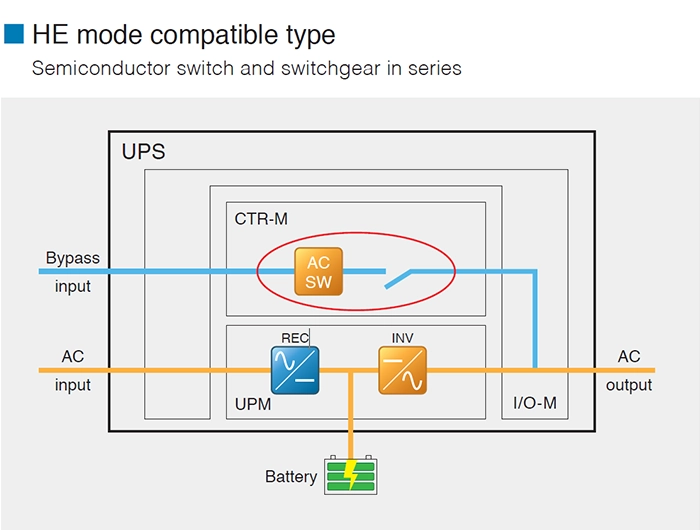 HE mode compatible type
Semiconductor switch and switchgear in series

UPS

CTR-M

Bypass input

AC SW

REC

INV

AC input

AC output

UPM

I/O-M

Battery